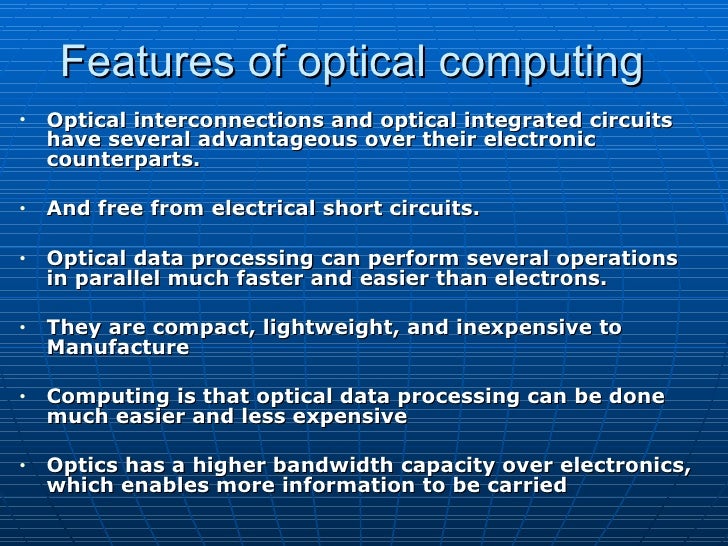 Features of optical computing

• Optical interconnections and optical integrated circuits have several advantageous over their electronic counterparts.

• And free from electrical short circuits.

• Optical data processing can perform several operations in parallel much faster and easier than electrons.

• They are compact, lightweight, and inexpensive to Manufacture

• Computing is that optical data processing can be done much easier and less expensive

• Optics has a higher bandwidth capacity over electronics, which enables more information to be carried